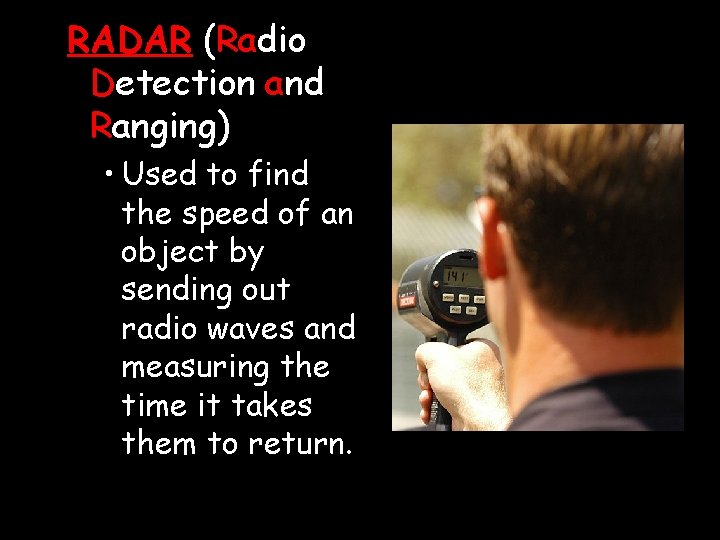 RADAR (Radio Detection and Ranging)

• Used to find the speed of an object by sending out radio waves and measuring the time it takes them to return.

141